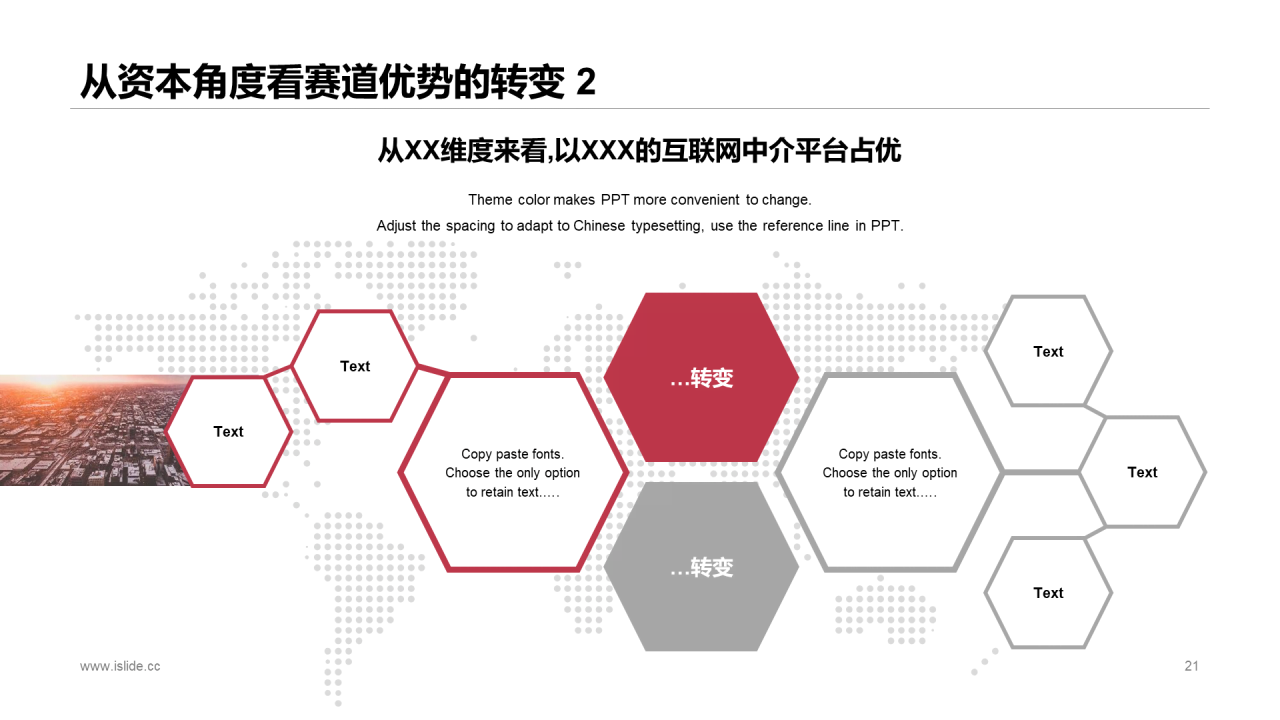 从资本角度看赛道优势的转变 2

从XX维度来看,以XXX的互联网中介平台占优

Theme color makes PPT more convenient to change.

Adjust the spacing to adapt to Chinese typesetting, use the reference line in PPT.

Text

Text

Copy paste fonts. Choose the only option to retain text…..

…转变

…转变

Copy paste fonts. Choose the only option to retain text…..

Text

Text

Text

www.islide.cc

21